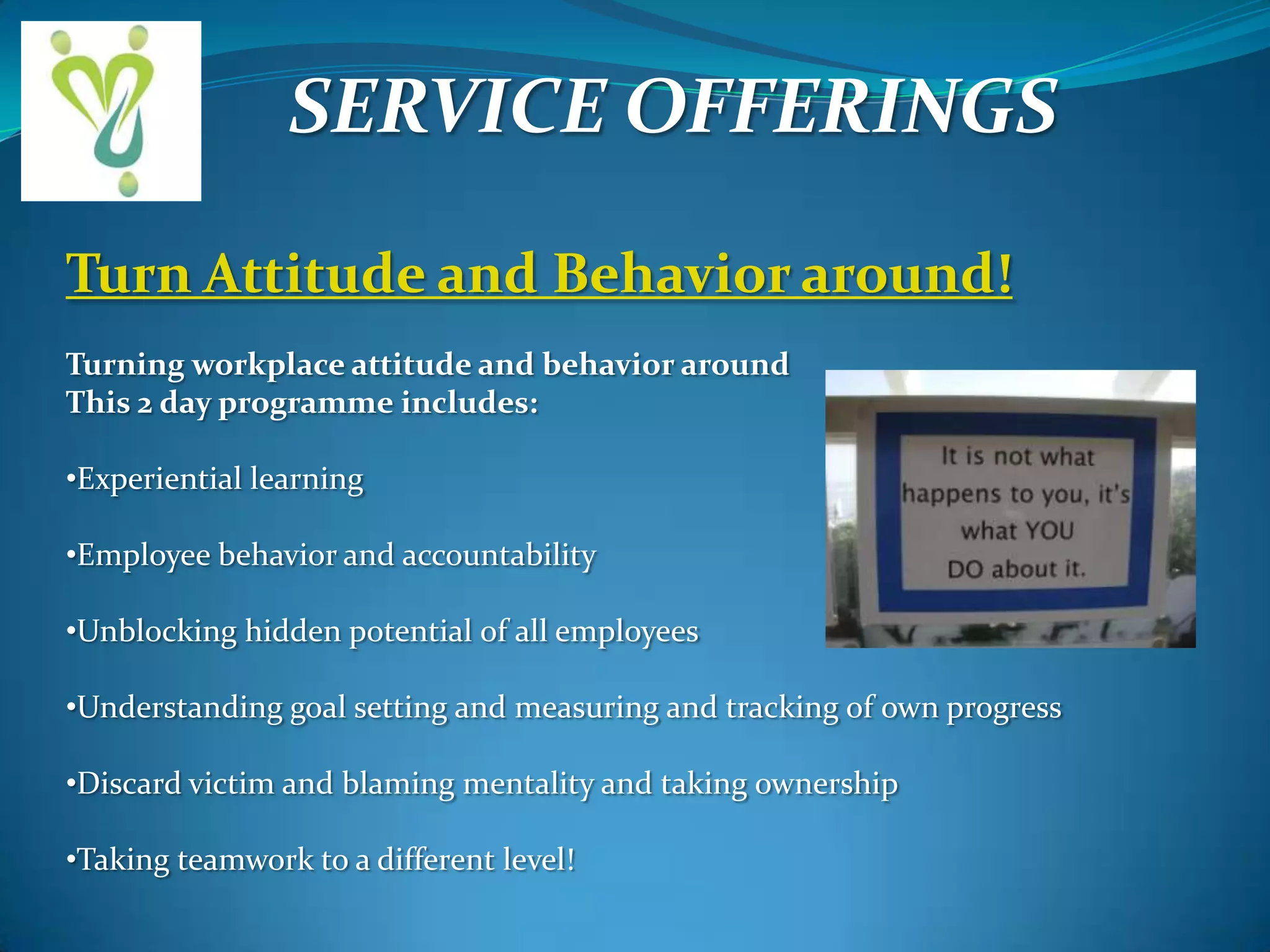 SERVICE OFFERINGS

Turn Attitude and Behavior around!

Turning workplace attitude and behavior around
This 2 day programme includes:

•Experiential learning

•Employee behavior and accountability

•Unblocking hidden potential of all employees

•Understanding goal setting and measuring and tracking of own progress

•Discard victim and blaming mentality and taking ownership

•Taking teamwork to a different level!

It is not what happens to you, it's what YOU DO about it.